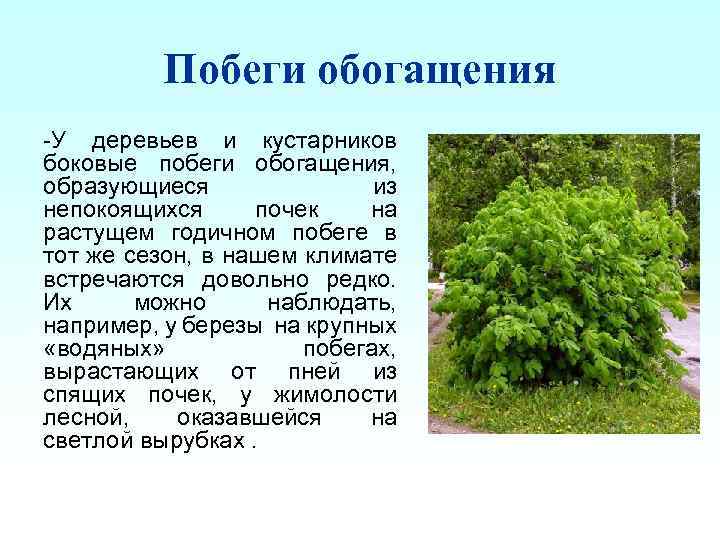 Побеги обогащения

-У деревьев и кустарников боковые побеги обогащения, образующиеся из непокоящихся почек на растущем годичном побеге в тот же сезон, в нашем климате встречаются довольно редко. Их можно наблюдать, например, у березы на крупных «водяных» побегах, вырастающих от пней из спящих почек, у жимолости лесной, оказавшейся на светлой вырубках .